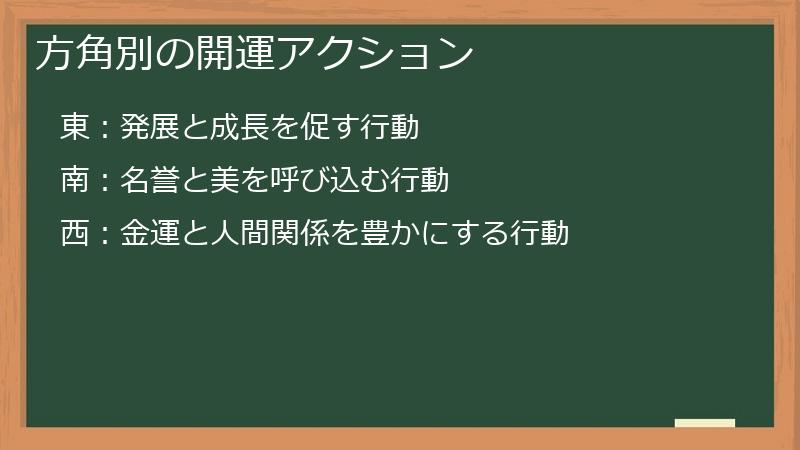 方角別の開運アクション

東：発展と成長を促す行動

南：名誉と美を呼び込む行動

西：金運と人間関係を豊かにする行動